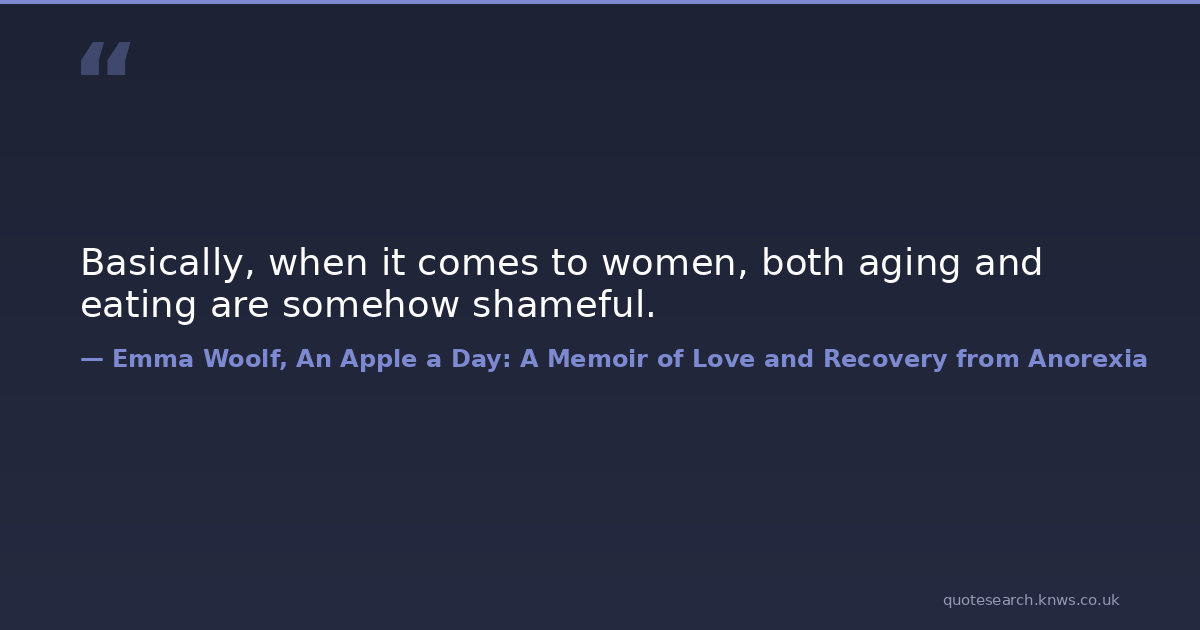 “

Basically, when it comes to women, both aging and eating are somehow shameful.

— Emma Woolf, An Apple a Day: A Memoir of Love and Recovery from Anorexia

quotesearch.knws.co.uk